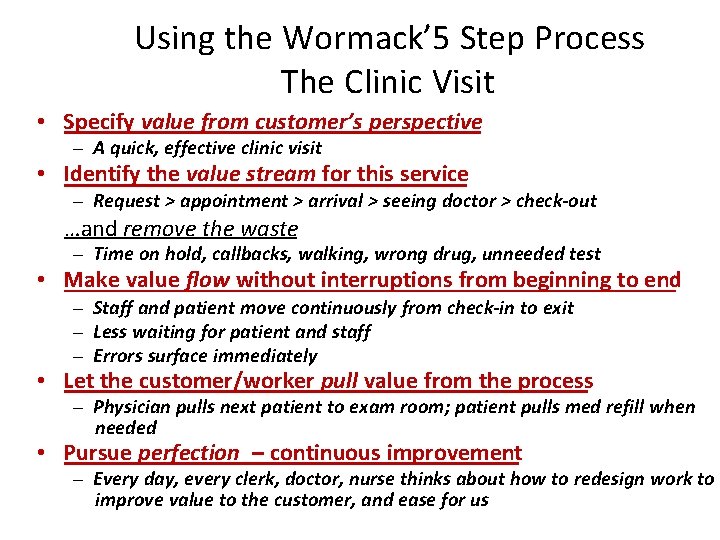 Using the Wormack'5 Step Process
The Clinic Visit

• Specify value from customer's perspective
– A quick, effective clinic visit
• Identify the value stream for this service
– Request > appointment > arrival > seeing doctor > check-out
...and remove the waste
– Time on hold, callbacks, walking, wrong drug, unneeded test
• Make value flow without interruptions from beginning to end
– Staff and patient move continuously from check-in to exit
– Less waiting for patient and staff
– Errors surface immediately
• Let the customer/worker pull value from the process
– Physician pulls next patient to exam room; patient pulls med refill when needed
• Pursue perfection – continuous improvement
– Every day, every clerk, doctor, nurse thinks about how to redesign work to improve value to the customer, and ease for us